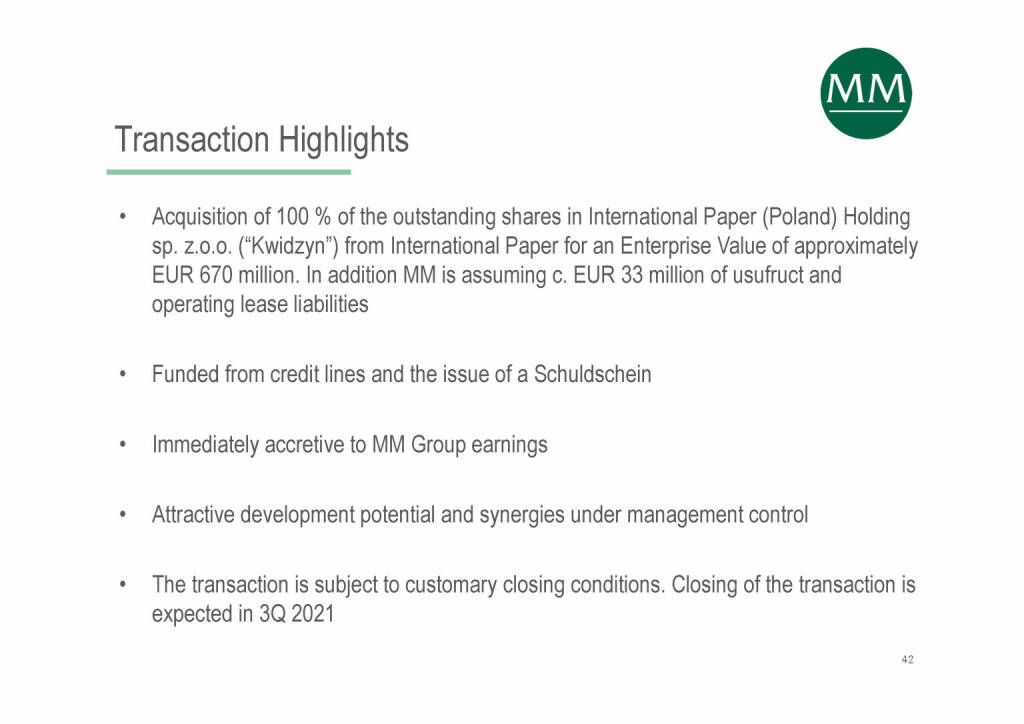 MM

Transaction Highlights

• Acquisition of 100 % of the outstanding shares in International Paper (Poland) Holding sp. z.o.o. (“Kwidzyn”) from International Paper for an Enterprise Value of approximately EUR 670 million. In addition MM is assuming c. EUR 33 million of usufruct and operating lease liabilities

• Funded from credit lines and the issue of a Schuldschein

• Immediately accretive to MM Group earnings

• Attractive development potential and synergies under management control

• The transaction is subject to customary closing conditions. Closing of the transaction is expected in 3Q 2021

42